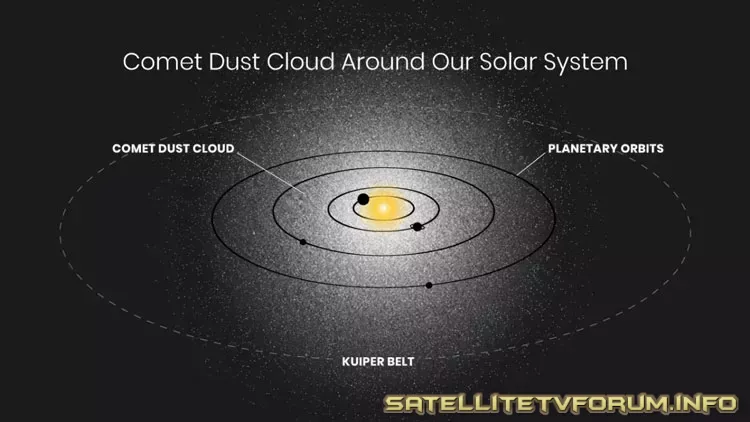 Comet Dust Cloud Around Our Solar System

COMET DUST CLOUD

PLANETARY ORBITS

KUIPER BELT

SATELLITETVFORUM.INFO